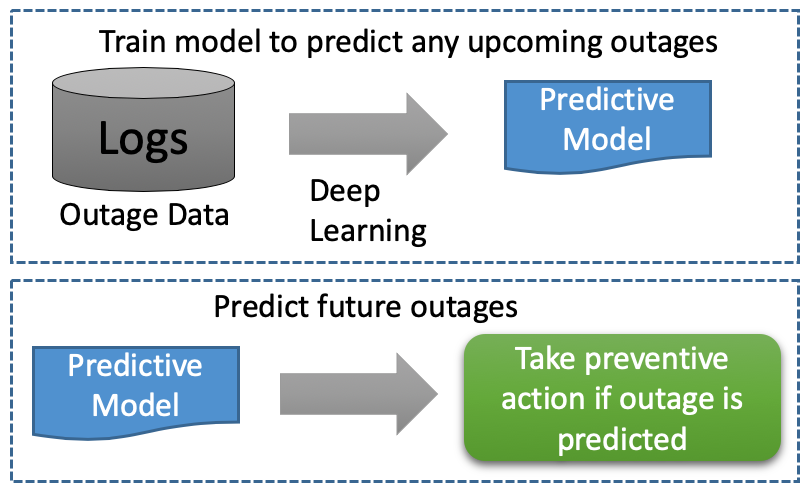 Train model to predict any upcoming outages

Logs

Outage Data

Deep Learning

Predictive Model

Predict future outages

Predictive Model

Take preventive action if outage is predicted